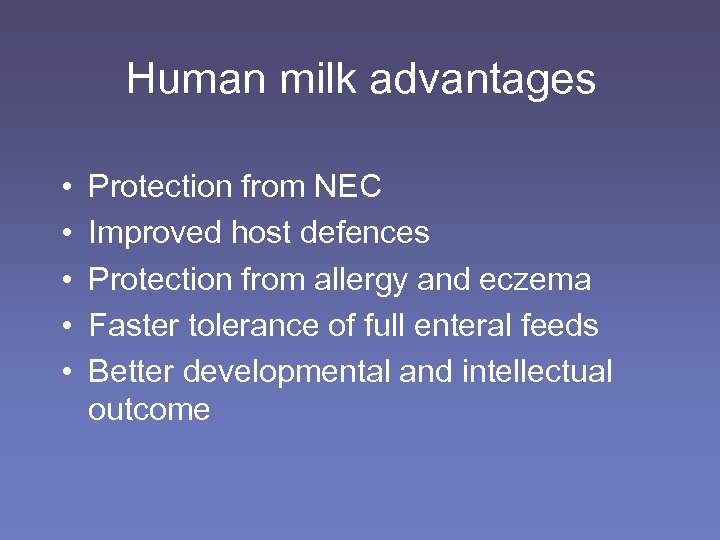 Human milk advantages

• Protection from NEC
• Improved host defences
• Protection from allergy and eczema
• Faster tolerance of full enteral feeds
• Better developmental and intellectual outcome